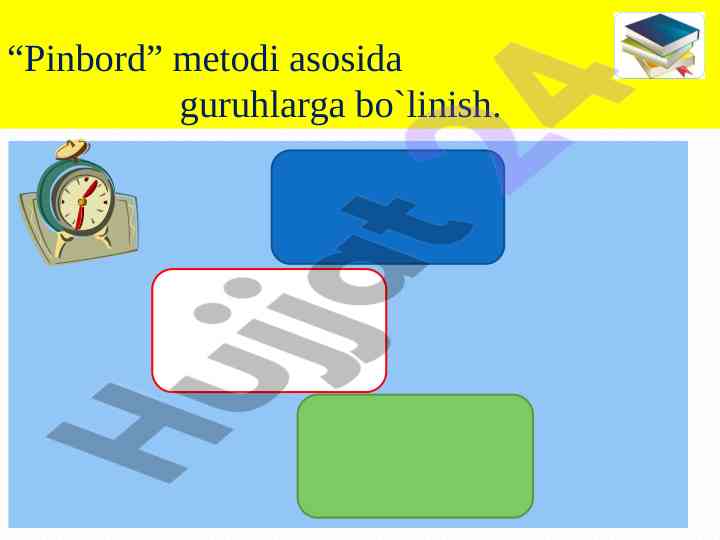 “Pinbord” metodi asosida guruhlarga bo`linish.

Hujjat24